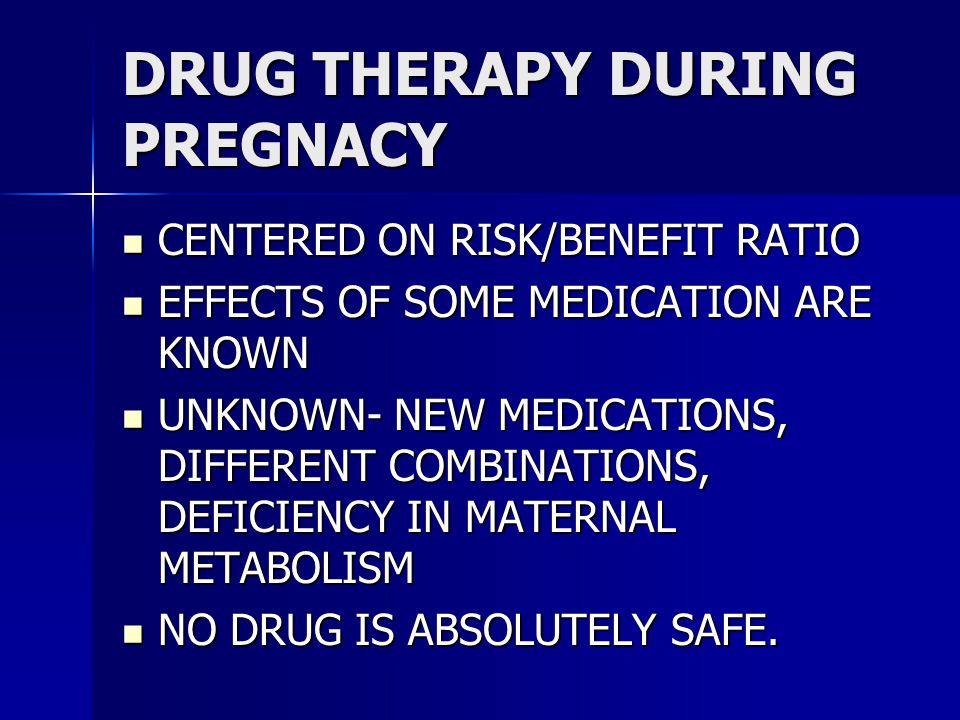 DRUG THERAPY DURING PREGNACY

- CENTERED ON RISK/BENEFIT RATIO
- EFFECTS OF SOME MEDICATION ARE KNOWN
- UNKNOWN- NEW MEDICATIONS, DIFFERENT COMBINATIONS, DEFICIENCY IN MATERNAL METABOLISM
- NO DRUG IS ABSOLUTELY SAFE.